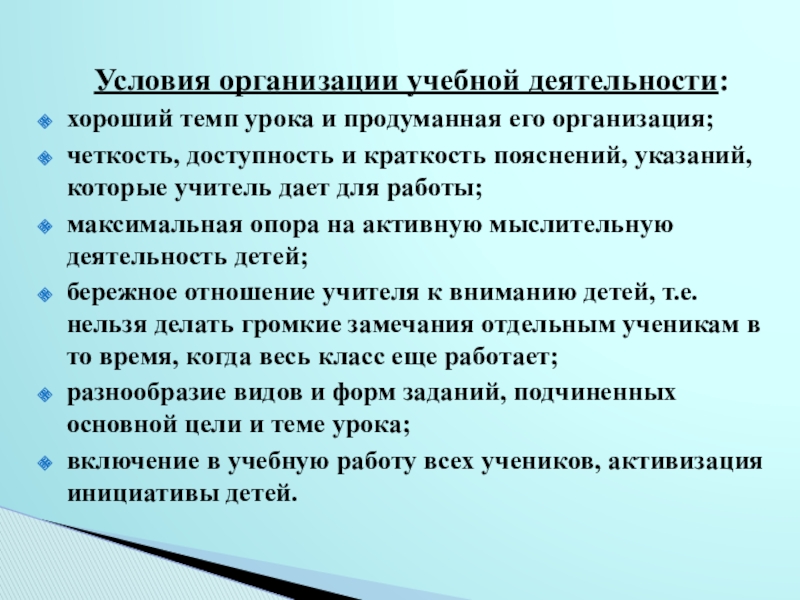 Условия организации учебной деятельности:

хороший темп урока и продуманная его организация;

четкость, доступность и краткость пояснений, указаний, которые учитель дает для работы;

максимальная опора на активную мыслительную деятельность детей;

бережное отношение учителя к вниманию детей, т.е. нельзя делать громкие замечания отдельным ученикам в то время, когда весь класс еще работает;

разнообразие видов и форм заданий, подчиненных основной цели и теме урока;

включение в учебную работу всех учеников, активизация инициативы детей.